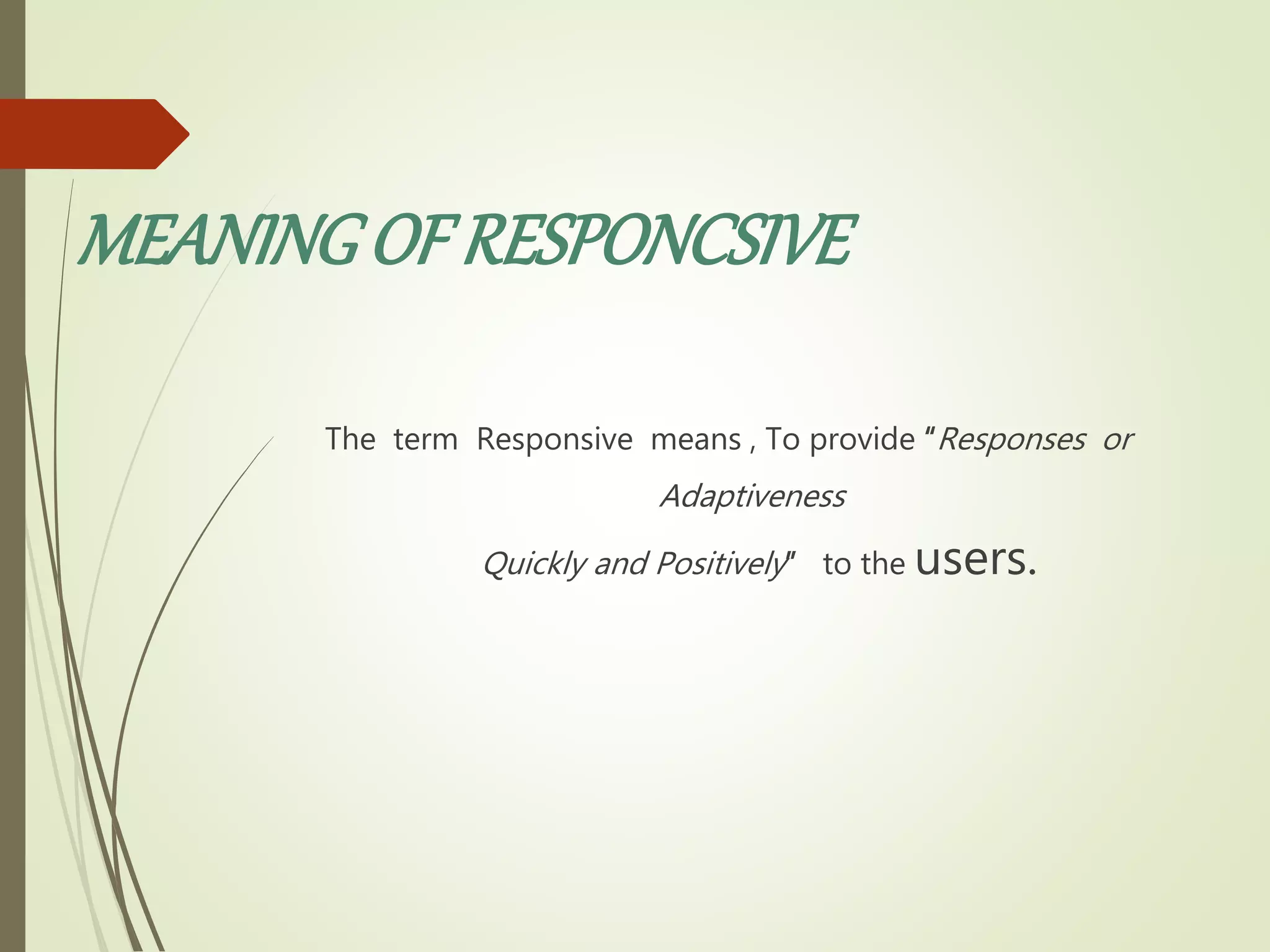 MEANING OF RESPONCSIVE

The term Responsive means , To provide "Responses or Adaptiveness Quickly and Positively" to the users.